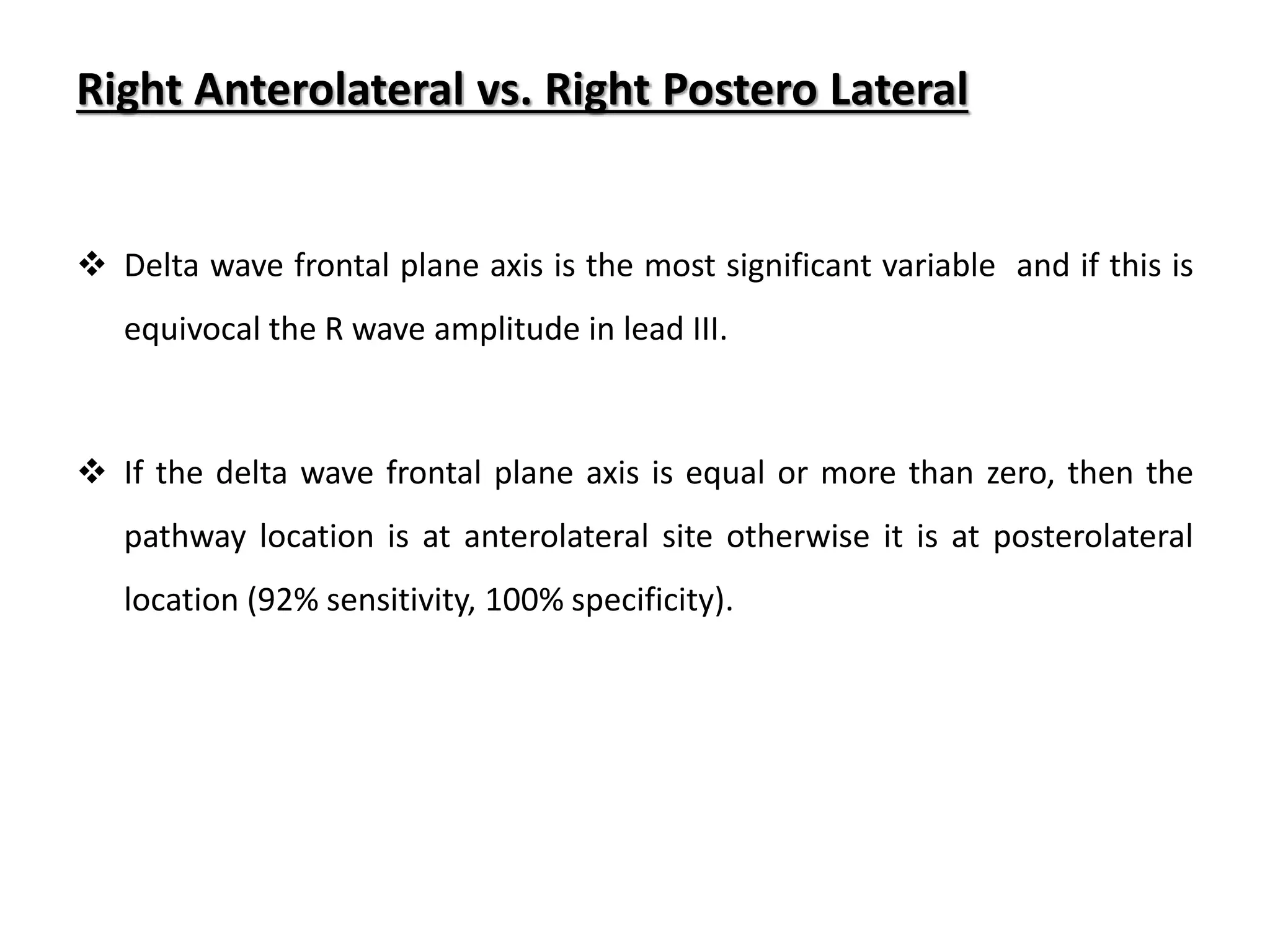 Right Anterolateral vs. Right Postero Lateral

❖ Delta wave frontal plane axis is the most significant variable and if this is equivocal the R wave amplitude in lead III.

❖ If the delta wave frontal plane axis is equal or more than zero, then the pathway location is at anterolateral site otherwise it is at posterolateral location (92% sensitivity, 100% specificity).